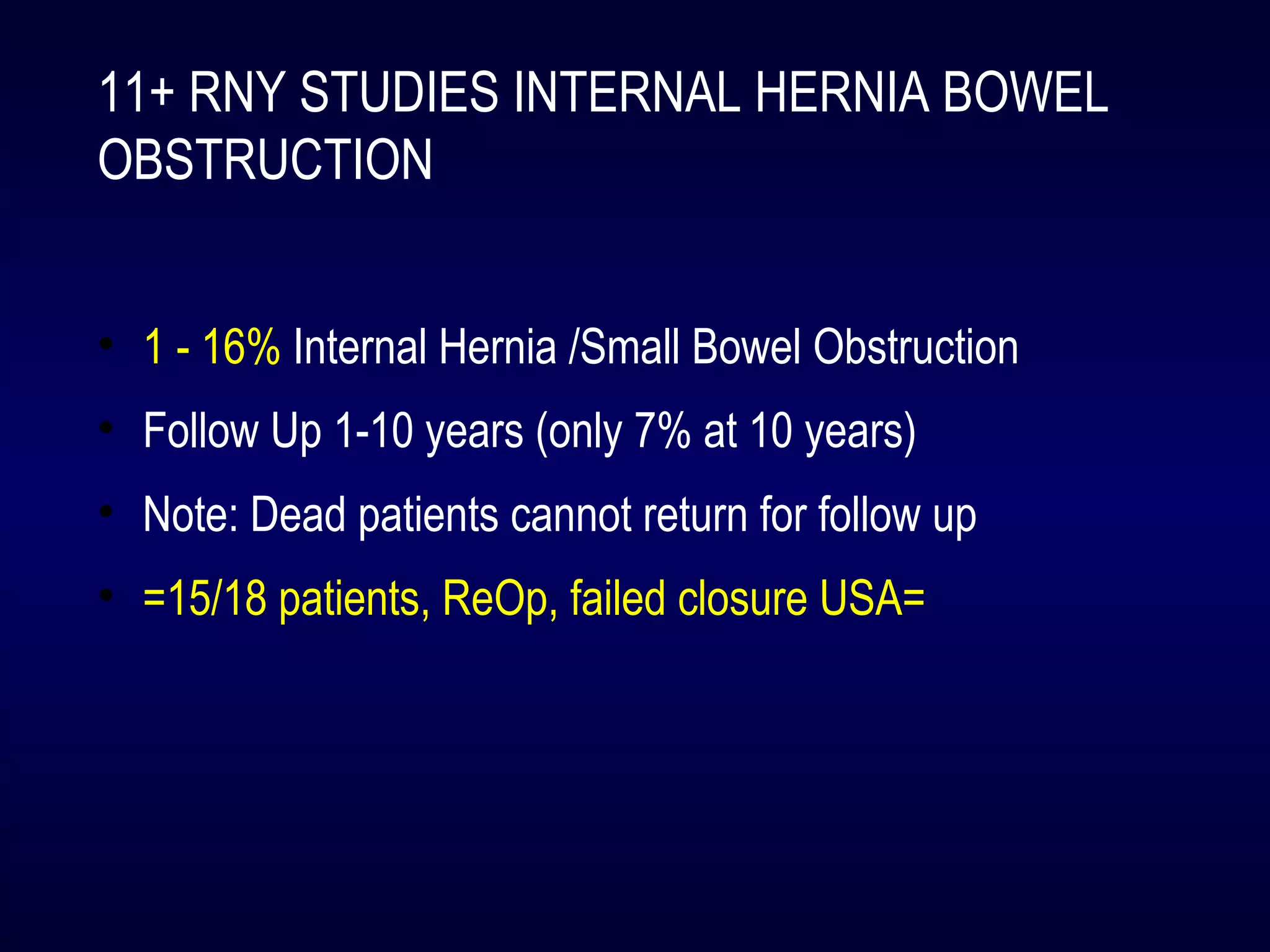 11+ RNY STUDIES INTERNAL HERNIA BOWEL OBSTRUCTION

• 1 - 16% Internal Hernia /Small Bowel Obstruction
• Follow Up 1-10 years (only 7% at 10 years)
• Note: Dead patients cannot return for follow up
• =15/18 patients, ReOp, failed closure USA=